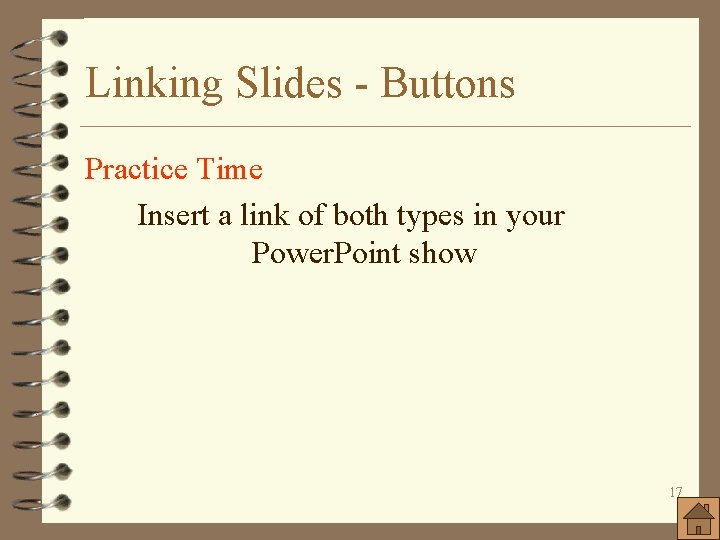 Linking Slides - Buttons

Practice Time

Insert a link of both types in your PowerPoint show

17